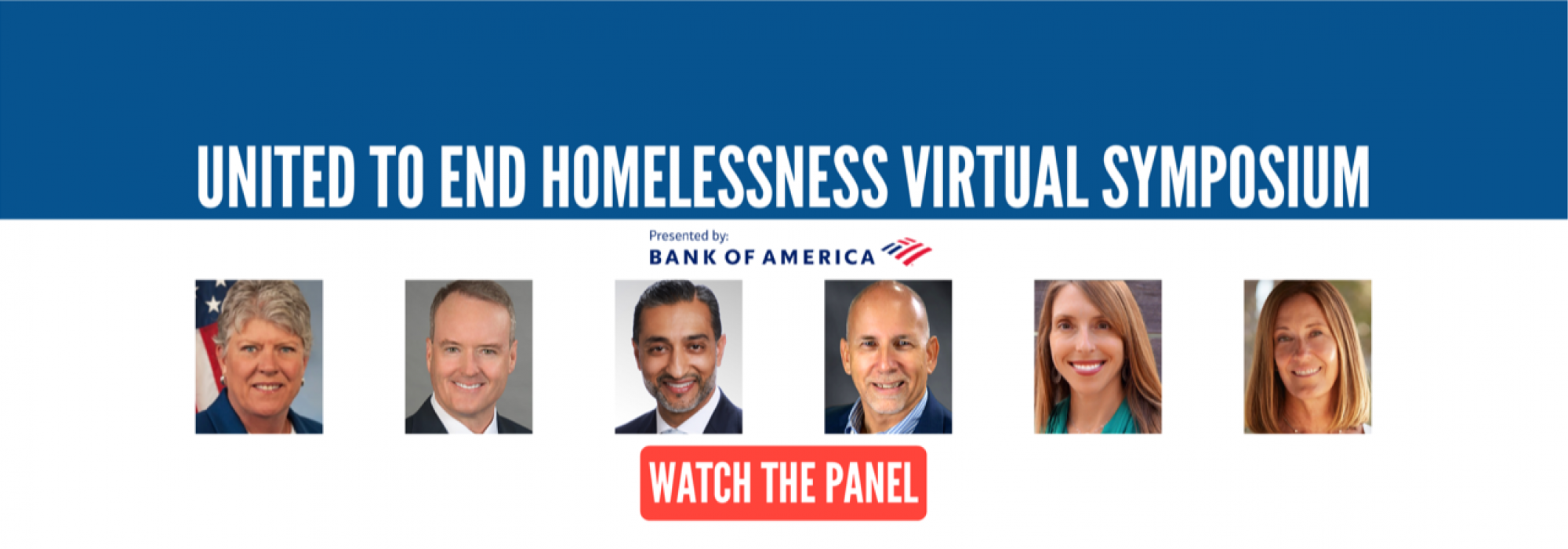 UNITED TO END HOMELESSNESS VIRTUAL SYMPOSIUM

Presented by:
BANK OF AMERICA

WATCH THE PANEL